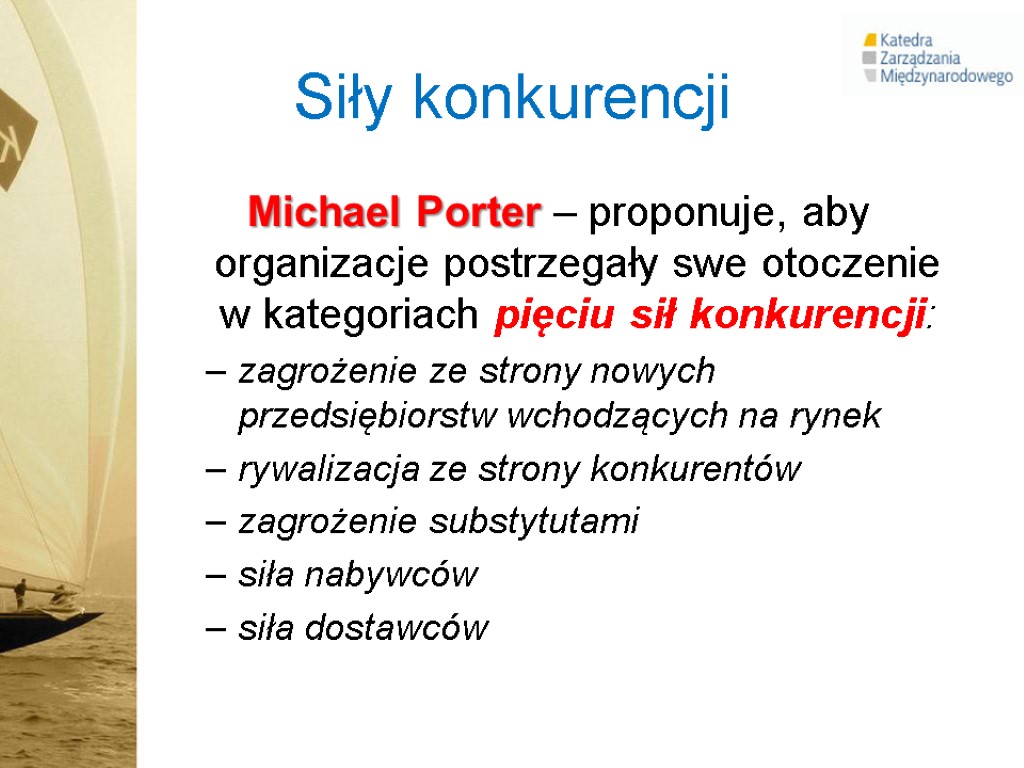 Katedra
Zarządzania
Międzynarodowego

Siły konkurencji

Michael Porter – proponuje, aby organizacje postrzegały swe otoczenie w kategoriach pięciu sił konkurencji:

– zagrożenie ze strony nowych przedsiębiorstw wchodzących na rynek

– rywalizacja ze strony konkurentów

– zagrożenie substytutami

– siła nabywców

– siła dostawców